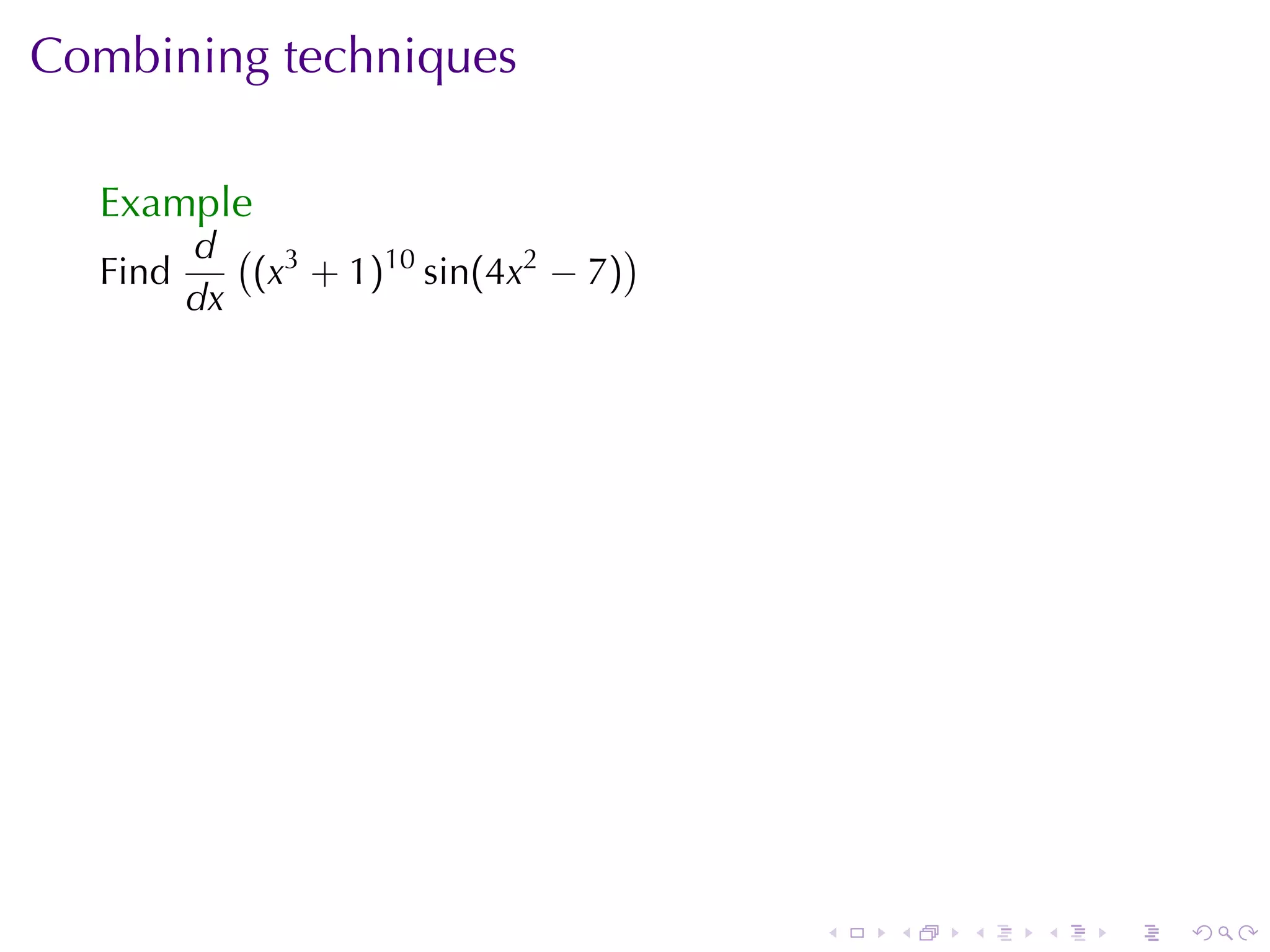 Combining techniques

Example

Find $\frac{d}{dx}\left((x^3+1)^{10}\sin(4x^2-7)\right)$